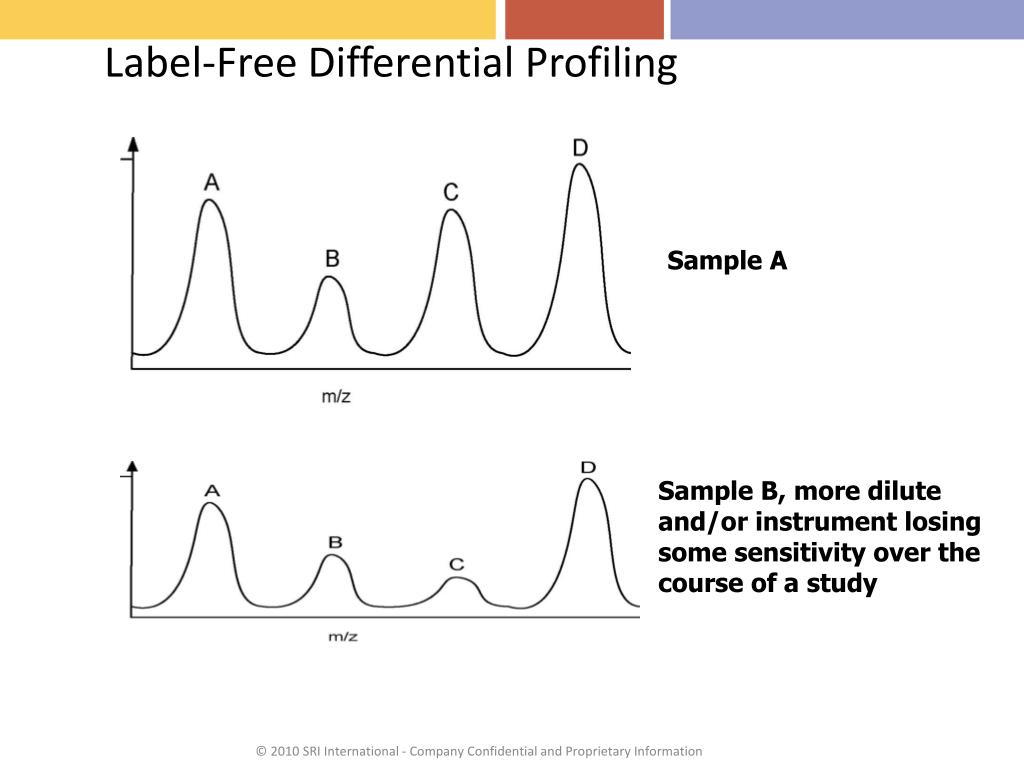 Label-Free Differential Profiling

A

B

C

D

m/z

Sample A

A

B

C

D

m/z

Sample B, more dilute and/or instrument losing some sensitivity over the course of a study

© 2010 SRI International - Company Confidential and Proprietary Information